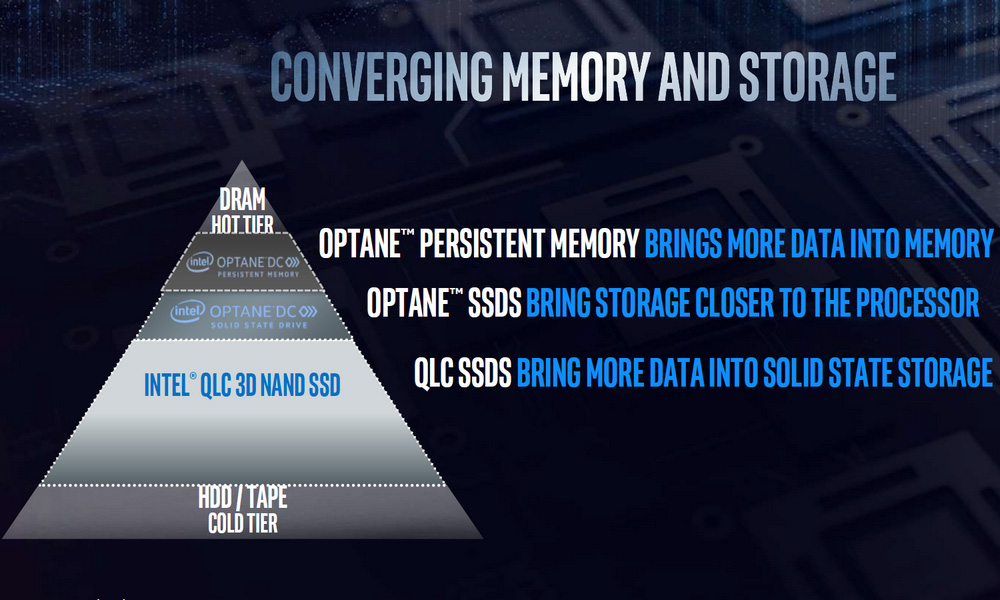 CONVERGING MEMORY AND STORAGE

DRAM
HOT TIER

intel OPTANE DC
PERSISTENT MEMORY

intel OPTANE DC
SOLID STATE DRIVE

INTEL® QLC 3D NAND SSD

HDD / TAPE
COLD TIER

OPTANE™ PERSISTENT MEMORY BRINGS MORE DATA INTO MEMORY

OPTANE™ SSDS BRING STORAGE CLOSER TO THE PROCESSOR

QLC SSDS BRING MORE DATA INTO SOLID STATE STORAGE